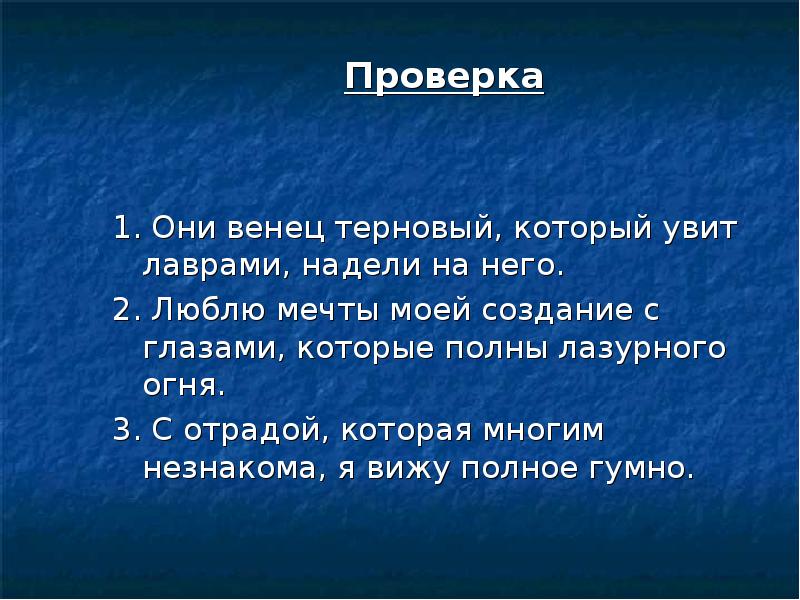 Проверка

1. Они венец терновый, который увит лаврами, надели на него.

2. Люблю мечты моей создание с глазами, которые полны лазурного огня.

3. С отрадой, которая многим незнакома, я вижу полное гумно.